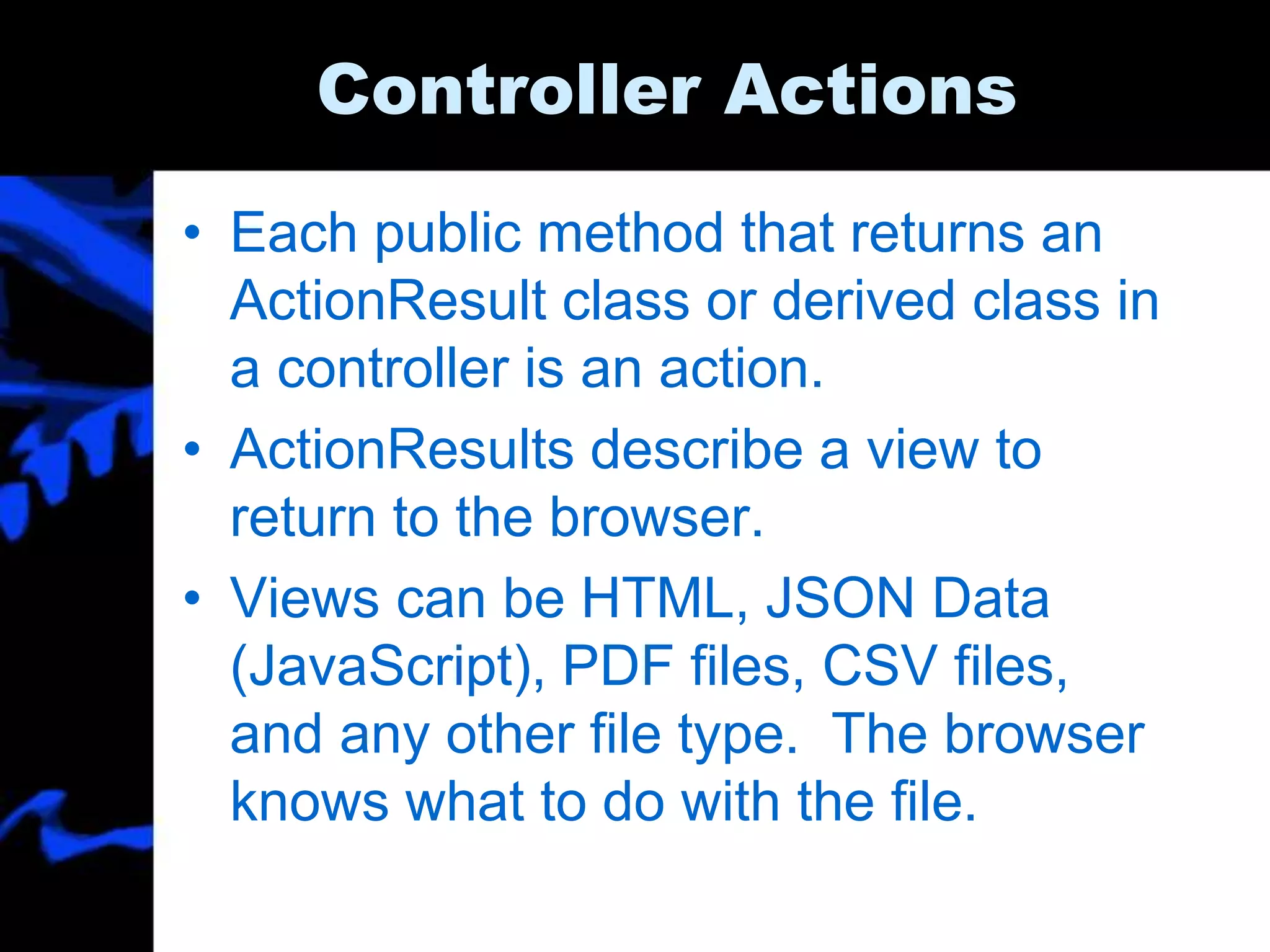 Controller Actions

• Each public method that returns an ActionResult class or derived class in a controller is an action.
• ActionResults describe a view to return to the browser.
• Views can be HTML, JSON Data (JavaScript), PDF files, CSV files, and any other file type. The browser knows what to do with the file.